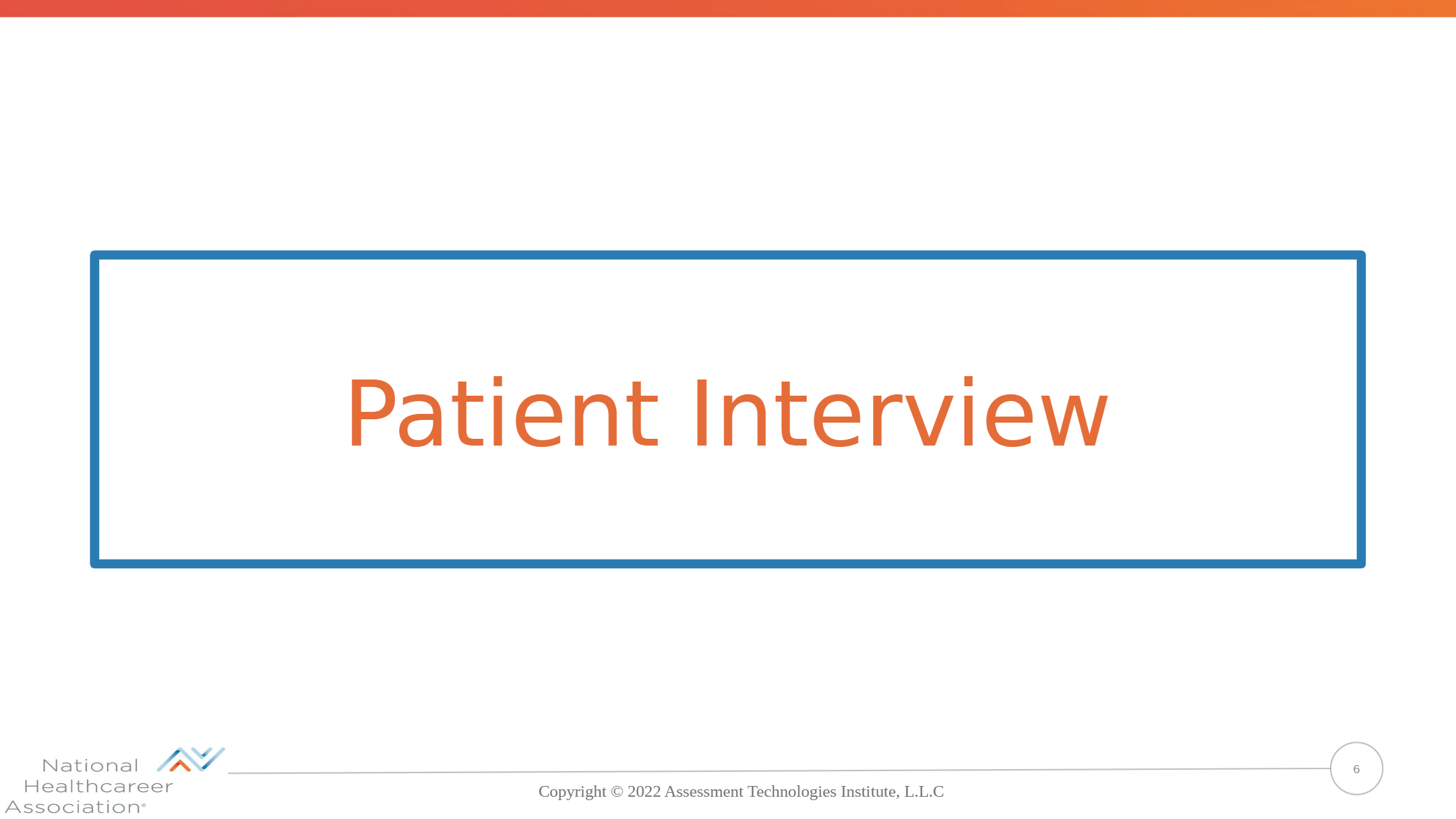 Patient Interview

National Healthcareer Association®

Copyright © 2022 Assessment Technologies Institute, L.L.C

6